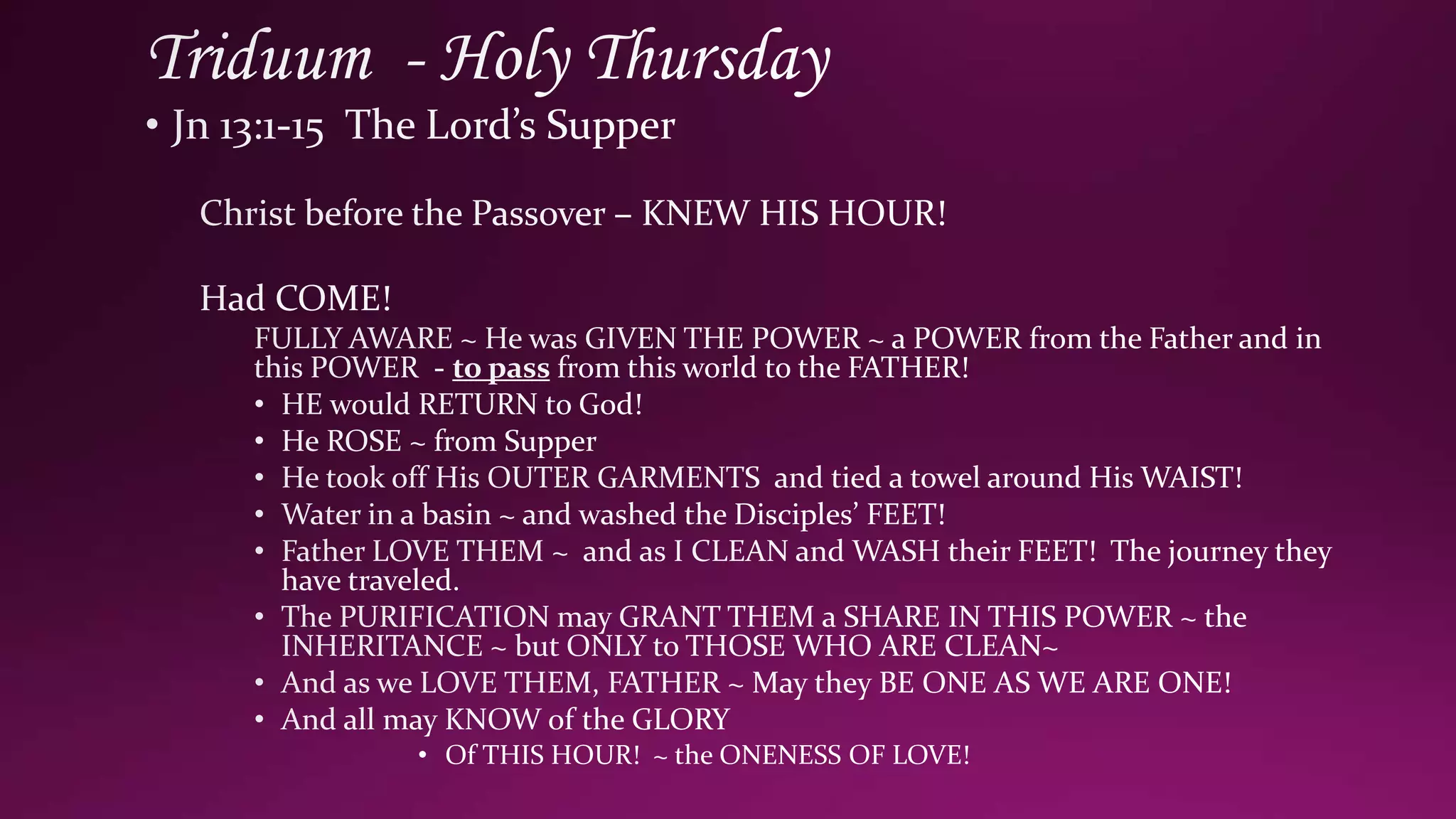 Triduum - Holy Thursday

• Jn 13:1-15 The Lord's Supper

Christ before the Passover – KNEW HIS HOUR!

Had COME!

FULLY AWARE ~ He was GIVEN THE POWER ~ a POWER from the Father and in this POWER - to pass from this world to the FATHER!

• HE would RETURN to God!
• He ROSE ~ from Supper
• He took off His OUTER GARMENTS and tied a towel around His WAIST!
• Water in a basin ~ and washed the Disciples' FEET!
• Father LOVE THEM ~ and as I CLEAN and WASH their FEET! The journey they have traveled.
• The PURIFICATION may GRANT THEM a SHARE IN THIS POWER ~ the INHERITANCE ~ but ONLY to THOSE WHO ARE CLEAN~
• And as we LOVE THEM, FATHER ~ May they BE ONE AS WE ARE ONE!
• And all may KNOW of the GLORY
  • Of THIS HOUR! ~ the ONENESS OF LOVE!